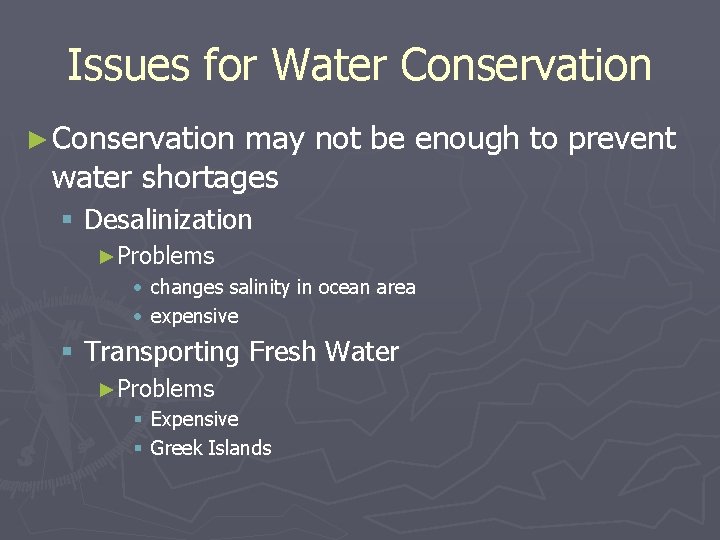 Issues for Water Conservation

► Conservation may not be enough to prevent water shortages

▪ Desalinization

► Problems

• changes salinity in ocean area
• expensive

▪ Transporting Fresh Water

► Problems

▪ Expensive
▪ Greek Islands